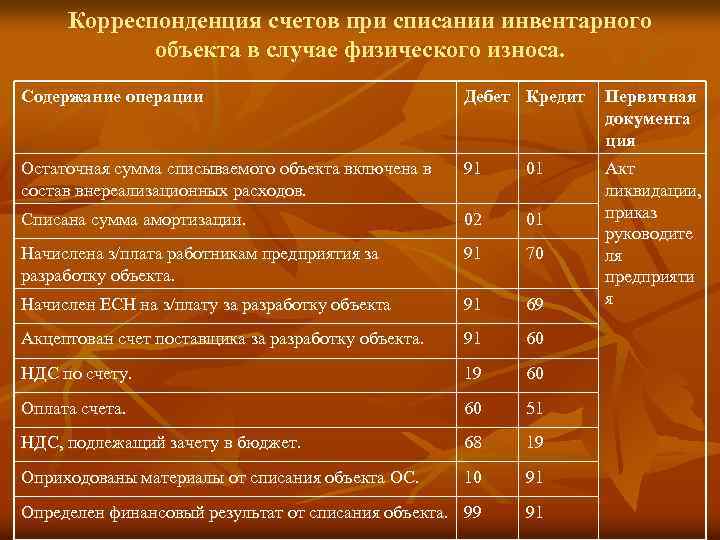 Корреспонденция счетов при списании инвентарного объекта в случае физического износа.

| Содержание операции | Дебет | Кредит | Первичная документация |
|---|---|---|---|
| Остаточная сумма списываемого объекта включена в состав внереализационных расходов. | 91 | 01 | Акт ликвидации, приказ руководителя предприятия |
| Списана сумма амортизации. | 02 | 01 | |
| Начислена з/плата работникам предприятия за разработку объекта. | 91 | 70 | |
| Начислен ЕСН на з/плату за разработку объекта | 91 | 69 | |
| Акцептован счет поставщика за разработку объекта. | 91 | 60 | |
| НДС по счету. | 19 | 60 | |
| Оплата счета. | 60 | 51 | |
| НДС, подлежащий зачету в бюджет. | 68 | 19 | |
| Оприходованы материалы от списания объекта ОС. | 10 | 91 | |
| Определен финансовый результат от списания объекта. | 99 | 91 | |